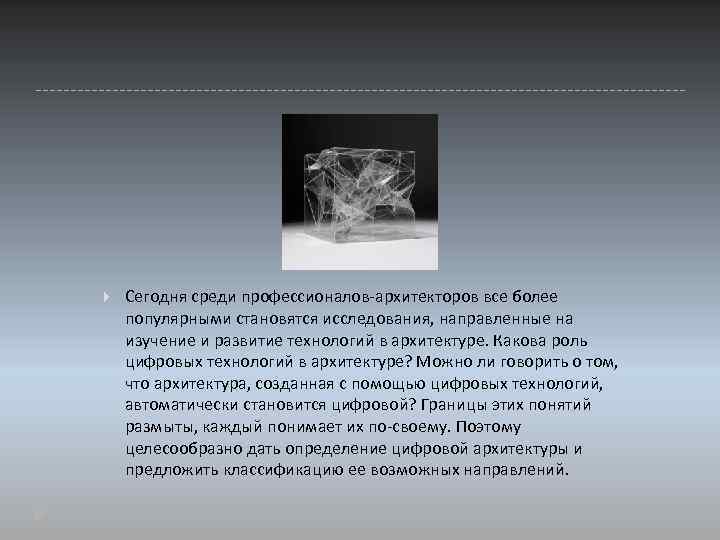 Сегодня среди профессионалов-архитекторов все более популярными становятся исследования, направленные на изучение и развитие технологий в архитектуре. Какова роль цифровых технологий в архитектуре? Можно ли говорить о том, что архитектура, созданная с помощью цифровых технологий, автоматически становится цифровой? Границы этих понятий размыты, каждый понимает их по-своему. Поэтому целесообразно дать определение цифровой архитектуры и предложить классификацию ее возможных направлений.